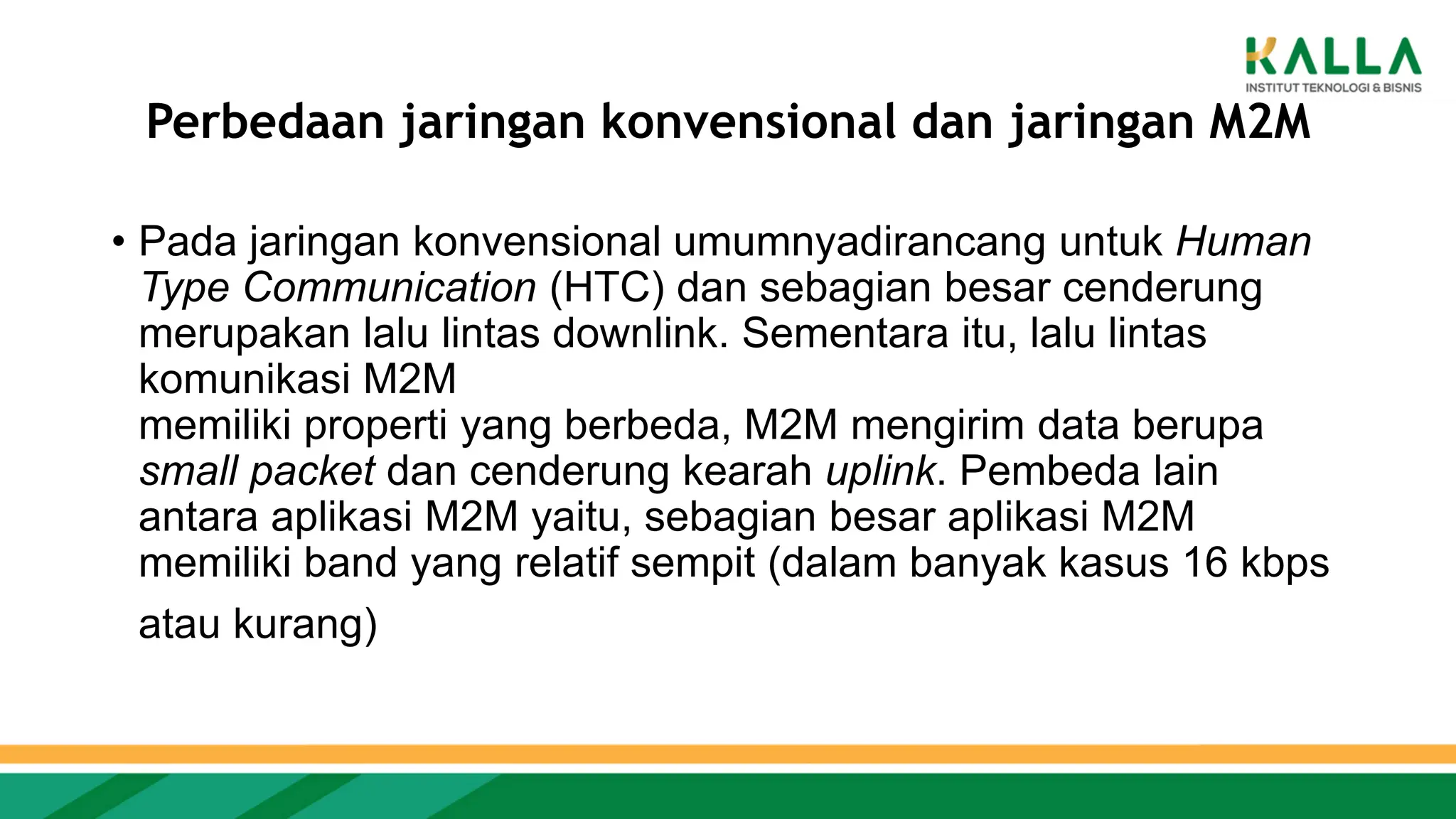 KALLA
INSTITUT TEKNOLOGI & BISNIS

Perbedaan jaringan konvensional dan jaringan M2M

• Pada jaringan konvensional umumnyadirancang untuk Human Type Communication (HTC) dan sebagian besar cenderung merupakan lalu lintas downlink. Sementara itu, lalu lintas komunikasi M2M
memiliki properti yang berbeda, M2M mengirim data berupa small packet dan cenderung kearah uplink. Pembeda lain antara aplikasi M2M yaitu, sebagian besar aplikasi M2M memiliki band yang relatif sempit (dalam banyak kasus 16 kbps atau kurang)